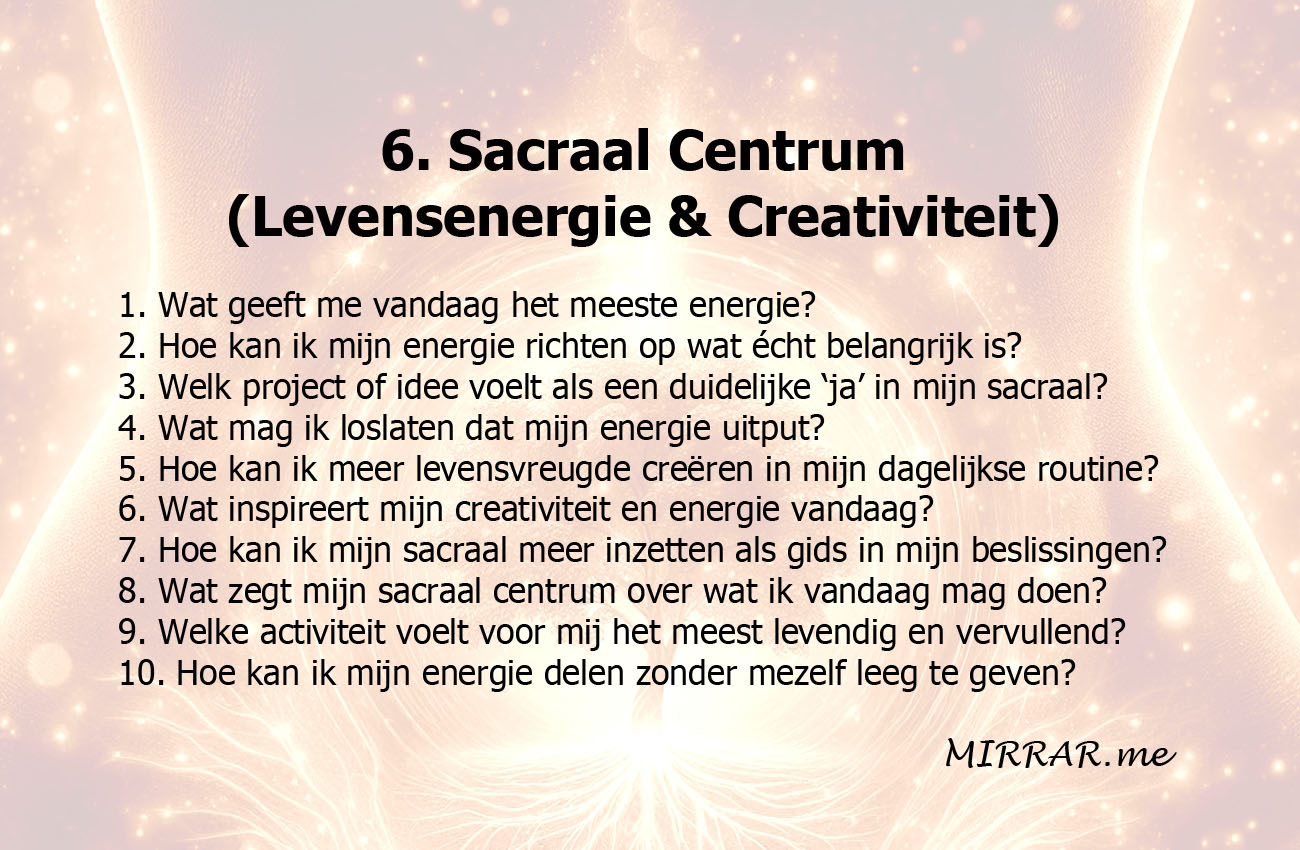 6. Sacraal Centrum
(Levensenergie & Creativiteit)

1. Wat geeft me vandaag het meeste energie?
2. Hoe kan ik mijn energie richten op wat écht belangrijk is?
3. Welk project of idee voelt als een duidelijke ‘ja’ in mijn sacraal?
4. Wat mag ik loslaten dat mijn energie uitput?
5. Hoe kan ik meer levensvreugde creëren in mijn dagelijkse routine?
6. Wat inspireert mijn creativiteit en energie vandaag?
7. Hoe kan ik mijn sacraal meer inzetten als gids in mijn beslissingen?
8. Wat zegt mijn sacraal centrum over wat ik vandaag mag doen?
9. Welke activiteit voelt voor mij het meest levendig en vervullend?
10. Hoe kan ik mijn energie delen zonder mezelf leeg te geven?

MIRRAR.me